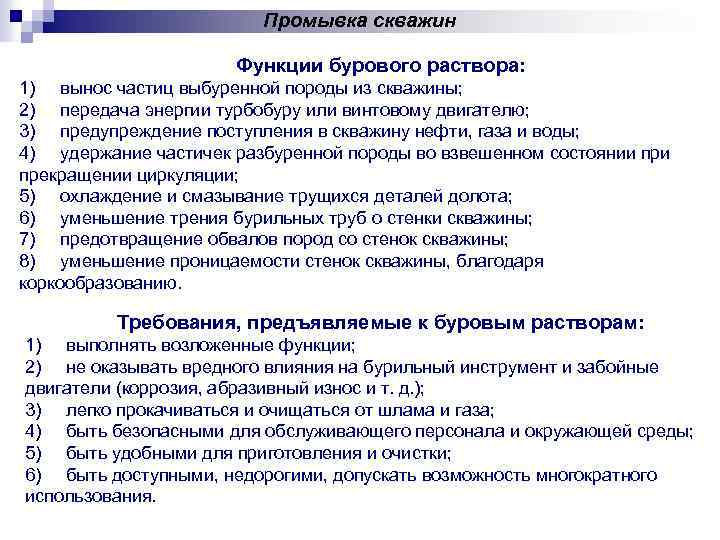 Промывка скважин

Функции бурового раствора:
1) вынос частиц выбуренной породы из скважины;
2) передача энергии турбобуру или винтовому двигателю;
3) предупреждение поступления в скважину нефти, газа и воды;
4) удержание частичек разбуренной породы во взвешенном состоянии при прекращении циркуляции;
5) охлаждение и смазывание трущихся деталей долота;
6) уменьшение трения бурильных труб о стенки скважины;
7) предотвращение обвалов пород со стенок скважины;
8) уменьшение проницаемости стенок скважины, благодаря коркообразованию.

Требования, предъявляемые к буровым растворам:
1) выполнять возложенные функции;
2) не оказывать вредного влияния на бурильный инструмент и забойные двигатели (коррозия, абразивный износ и т. д.);
3) легко прокачиваться и очищаться от шлама и газа;
4) быть безопасными для обслуживающего персонала и окружающей среды;
5) быть удобными для приготовления и очистки;
6) быть доступными, недорогими, допускать возможность многократного использования.